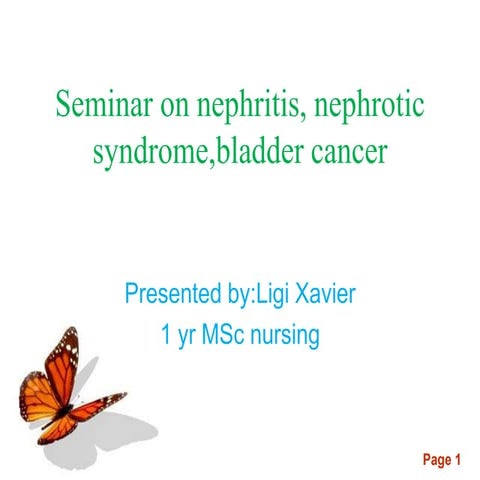 Seminar on nephritis, nephrotic syndrome,bladder cancer

Presented by:Ligi Xavier
1 yr MSc nursing

Page 1